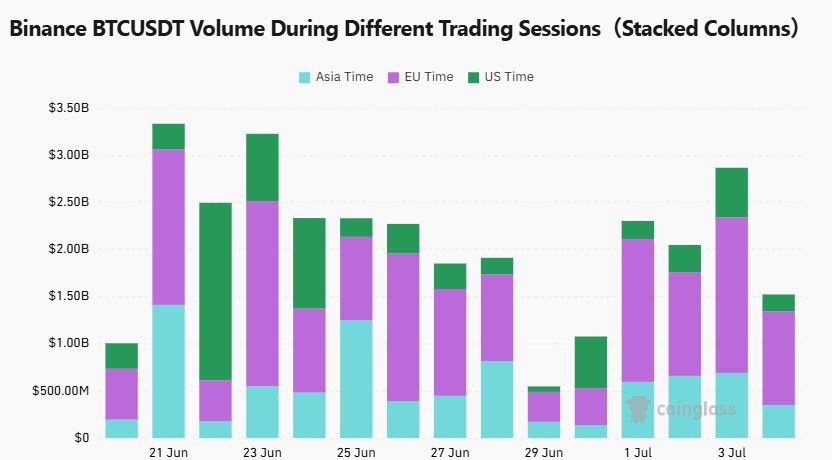 Binance BTCUSDT Volume During Different Trading Sessions（Stacked Columns）

Asia Time EU Time US Time

$3.50B
$3.00B
$2.50B
$2.00B
$1.50B
$1.00B
$500.00M
$0

21 Jun 23 Jun 25 Jun 27 Jun 29 Jun 1 Jul 3 Jul

coinglass